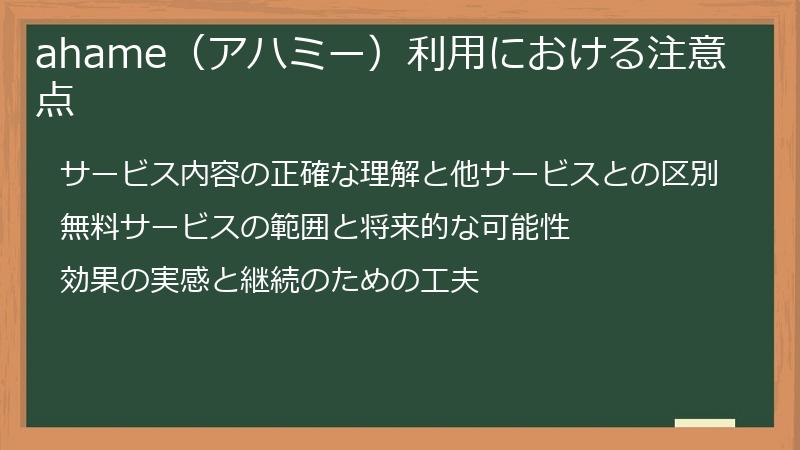 ahame（アハミー）利用における注意点

サービス内容の正確な理解と他サービスとの区別

無料サービスの範囲と将来的な可能性

効果の実感と継続のための工夫